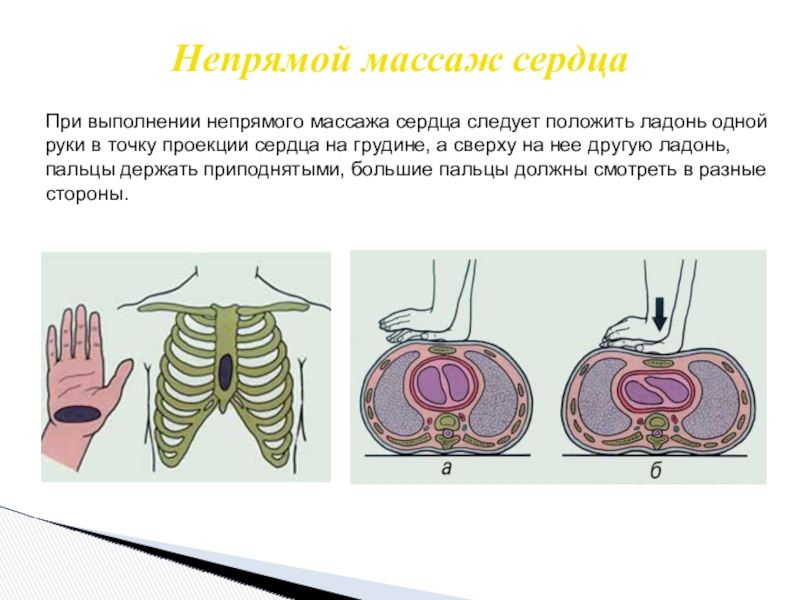 Непрямой массаж сердца

При выполнении непрямого массажа сердца следует положить ладонь одной руки в точку проекции сердца на грудине, а сверху на нее другую ладонь, пальцы держать приподнятыми, большие пальцы должны смотреть в разные стороны.

а

б